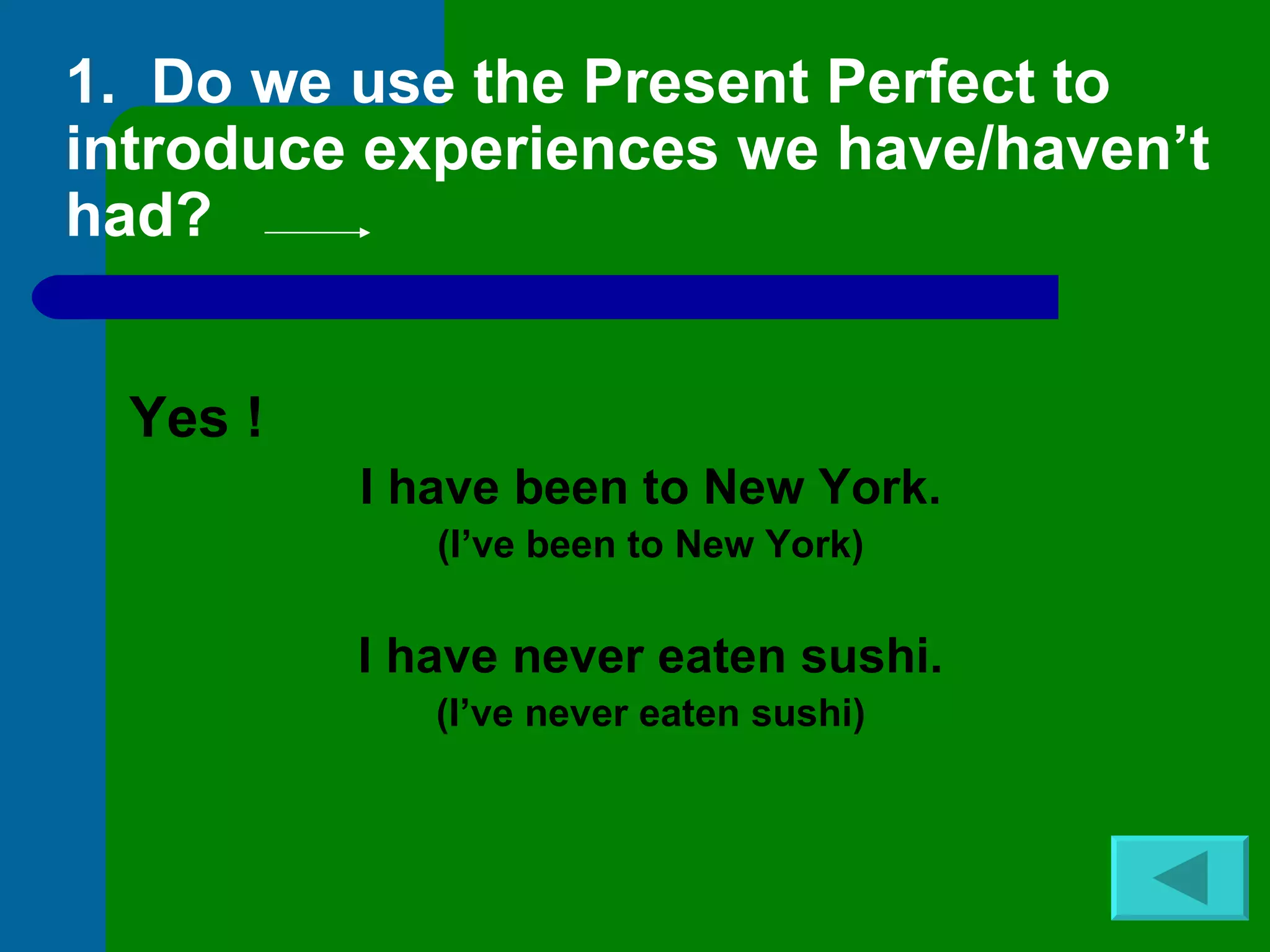 1. Do we use the Present Perfect to introduce experiences we have/haven’t had?

Yes !

I have been to New York.
(I’ve been to New York)

I have never eaten sushi.
(I’ve never eaten sushi)